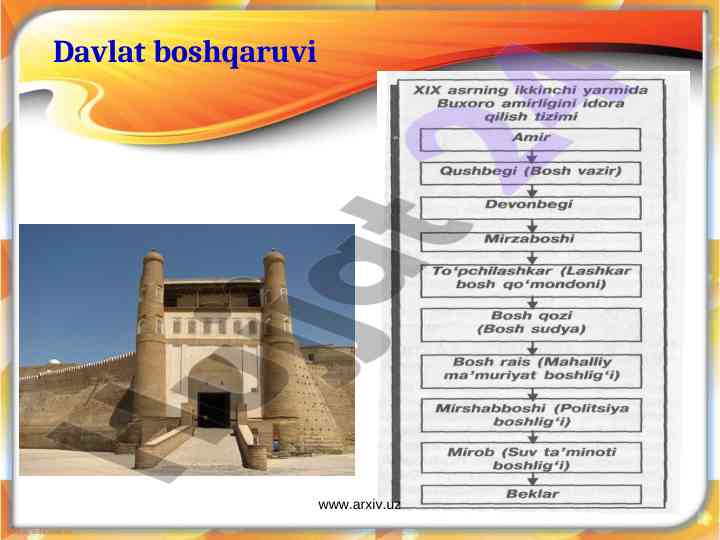 Davlat boshqaruvi

XIX asrning ikkinchi yarmida Buxoro amirligini idora qilish tizimi

Amir

Qushbegi (Bosh vazir)

Devonbegi

Mirzaboshi

To'pchilashkar (Lashkar bosh qo'mondoni)

Bosh qozi (Bosh sudya)

Bosh rais (Mahalliy ma'muriyat boshlig'i)

Mirshabboshi (Politsiya boshlig'i)

Mirob (Suv ta'minoti boshlig'i)

Beklar

www.arxiv.uz